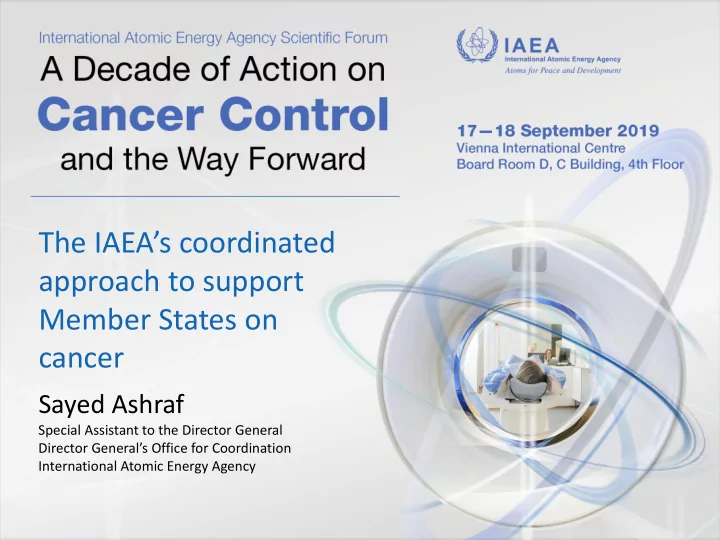 International Atomic Energy Agency Scientific Forum
A Decade of Action on
Cancer Control
and the Way Forward

IAEA
International Atomic Energy Agency
Atoms for Peace and Development

17—18 September 2019
Vienna International Centre
Board Room D, C Building, 4th Floor

The IAEA's coordinated approach to support Member States on cancer

Sayed Ashraf
Special Assistant to the Director General
Director General's Office for Coordination
International Atomic Energy Agency